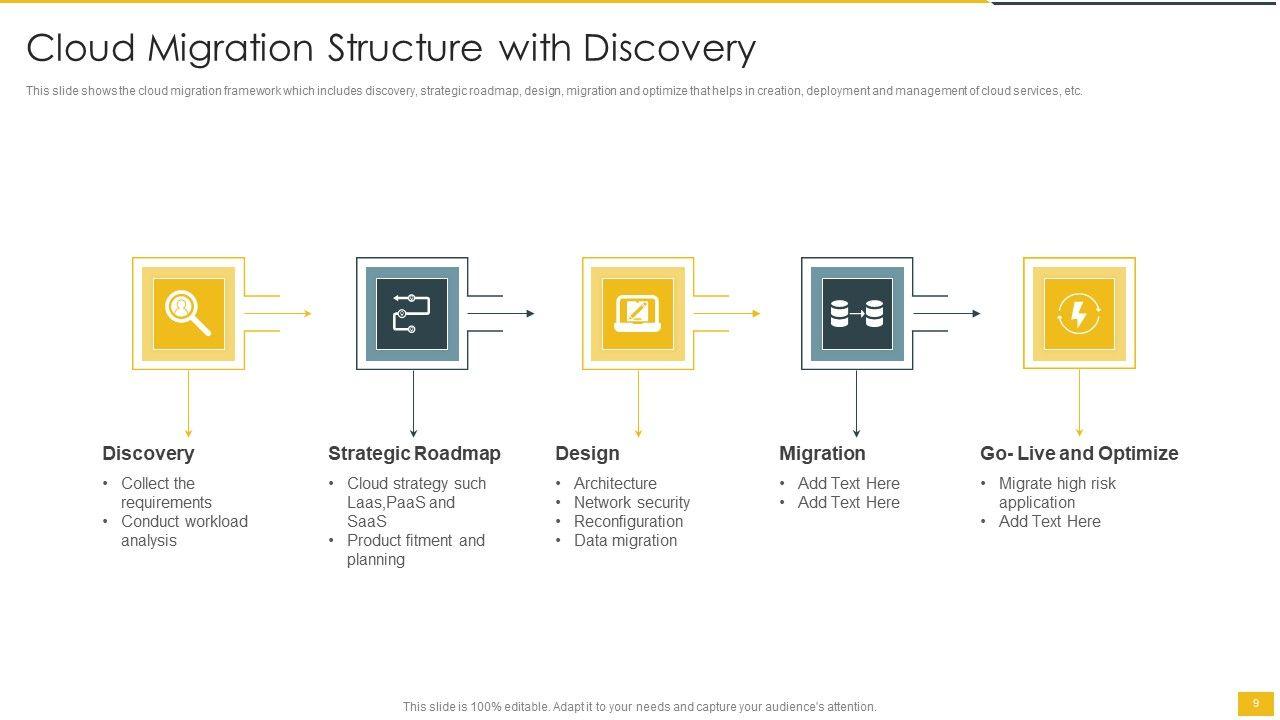 Cloud Migration Structure with Discovery

This slide shows the cloud migration framework which includes discovery, strategic roadmap, design, migration and optimize that helps in creation, deployment and management of cloud services, etc.

Discovery
• Collect the requirements
• Conduct workload analysis

Strategic Roadmap
• Cloud strategy such Laas,PaaS and SaaS
• Product fitment and planning

Design
• Architecture
• Network security
• Reconfiguration
• Data migration

Migration
• Add Text Here
• Add Text Here

Go- Live and Optimize
• Migrate high risk application
• Add Text Here

This slide is 100% editable. Adapt it to your needs and capture your audience's attention.

9